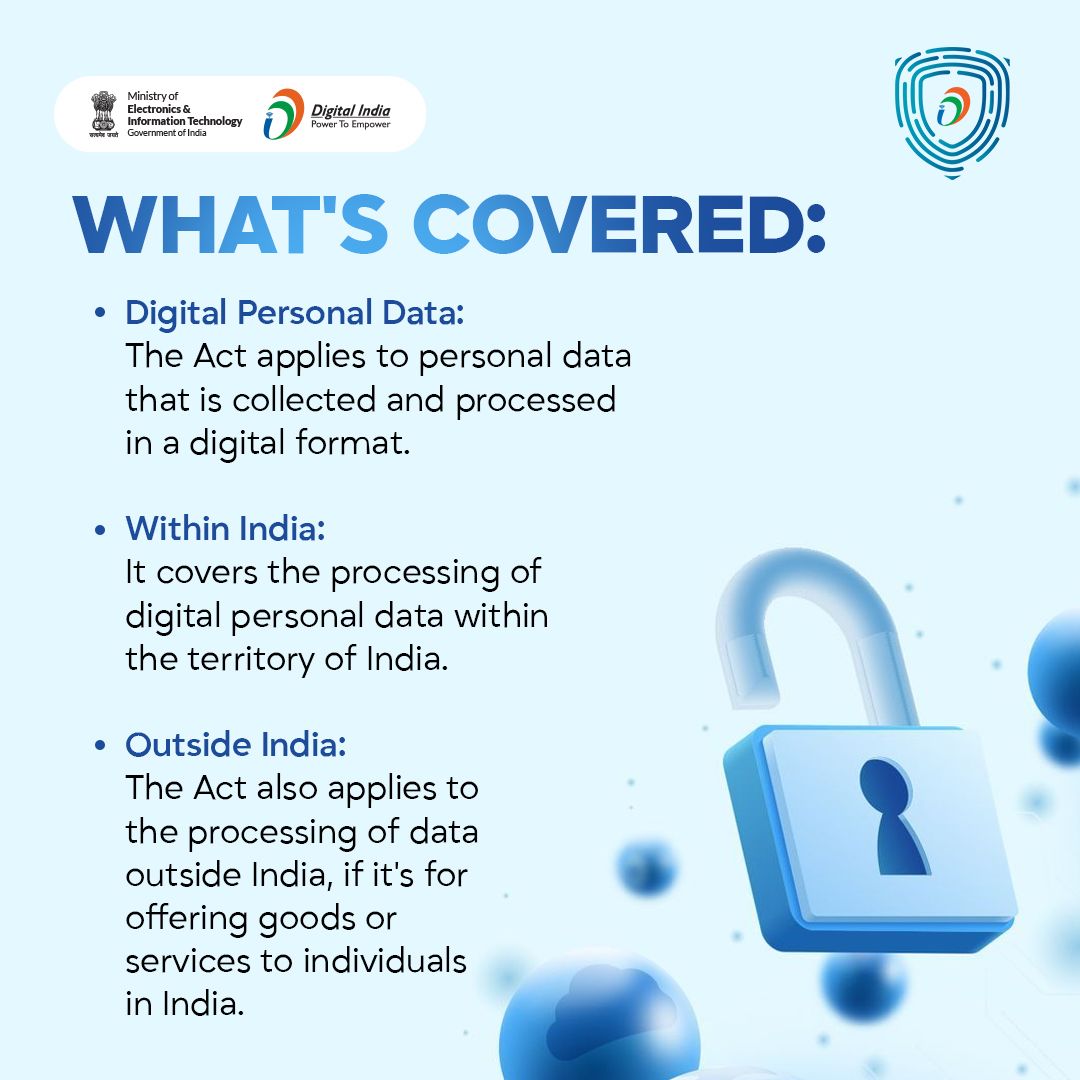 सत्यमेव जयते

Ministry of Electronics & Information Technology Government of India

Digital India Power To Empower

WHAT'S COVERED:

• Digital Personal Data:
The Act applies to personal data that is collected and processed in a digital format.

• Within India:
It covers the processing of digital personal data within the territory of India.

• Outside India:
The Act also applies to the processing of data outside India, if it's for offering goods or services to individuals in India.